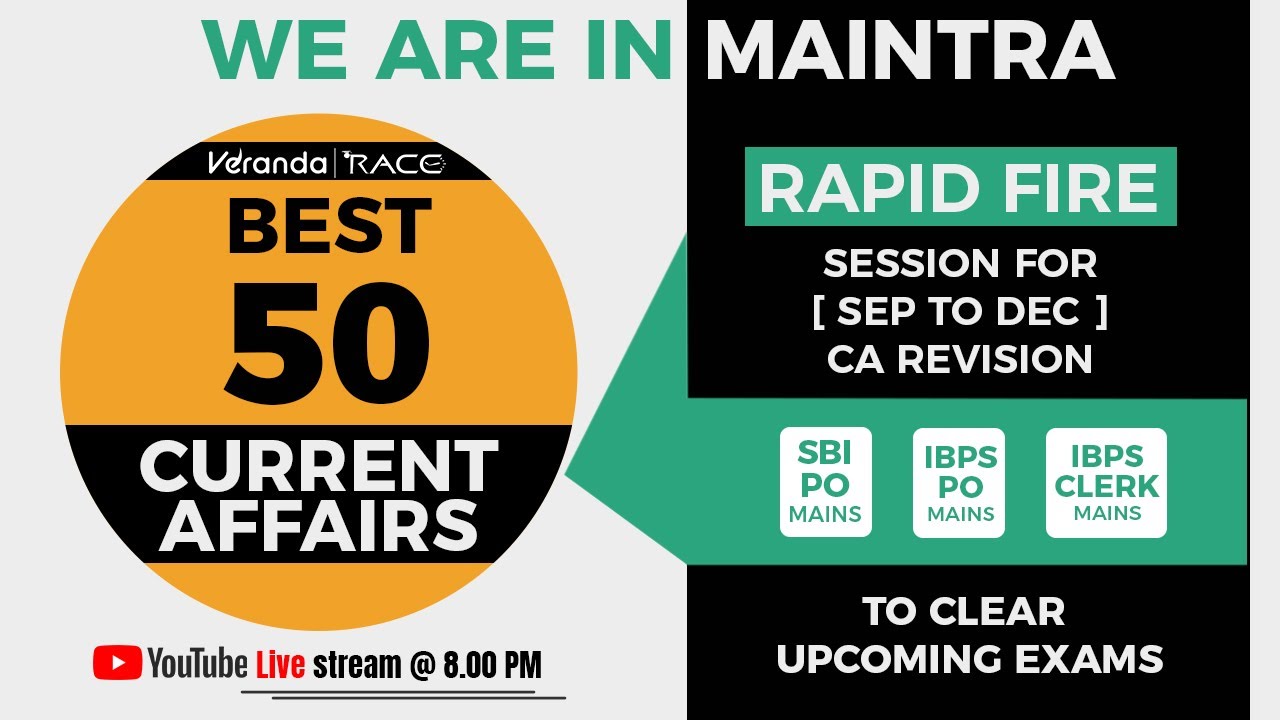 WE ARE IN MAINTRA

Veranda | RACE
BEST
50
CURRENT AFFAIRS

YouTube Live stream @ 8.00 PM

RAPID FIRE
SESSION FOR
[ SEP TO DEC ]
CA REVISION

SBI PO MAINS

IBPS PO MAINS

IBPS CLERK MAINS

TO CLEAR UPCOMING EXAMS